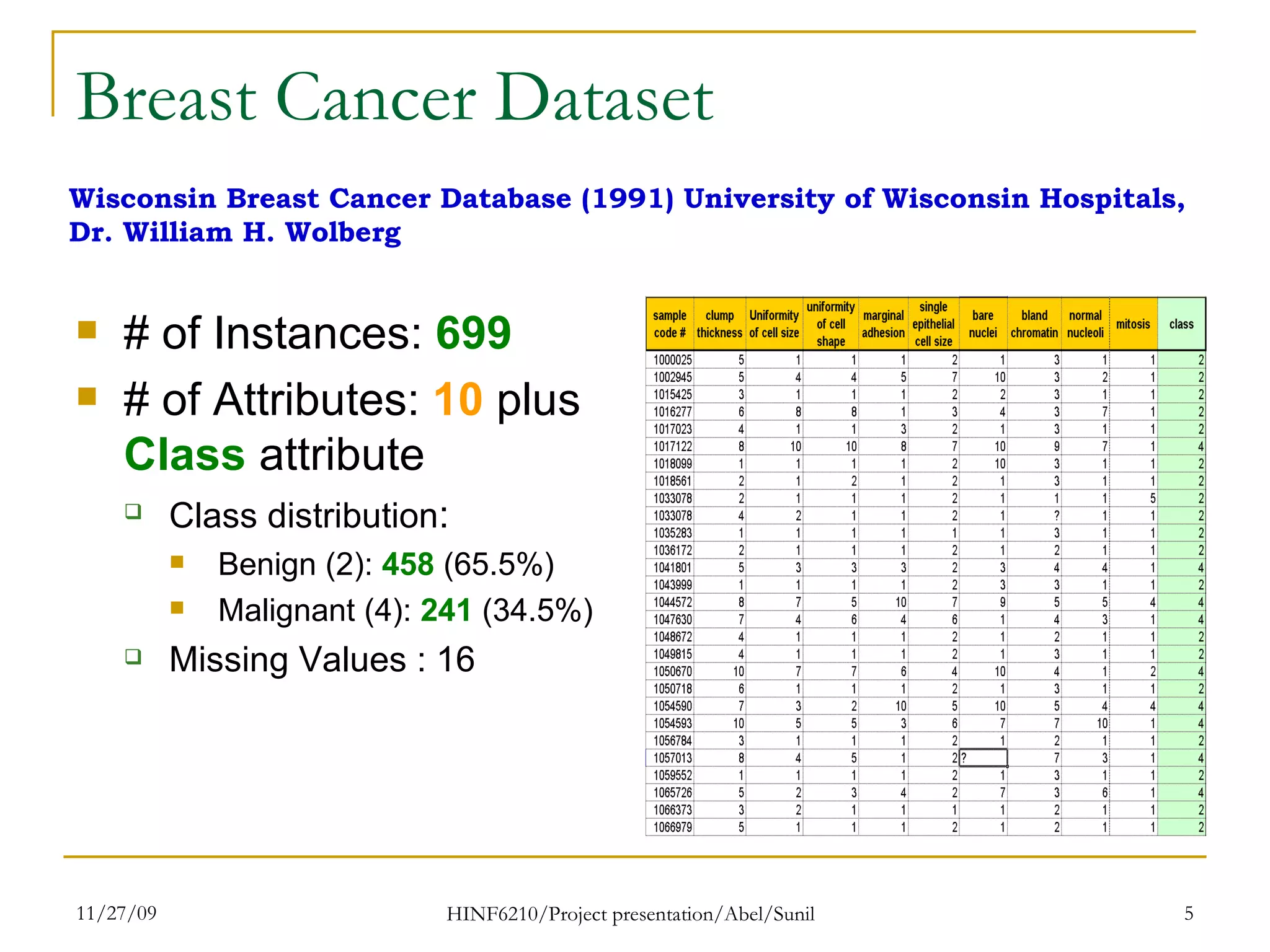 Breast Cancer Dataset

Wisconsin Breast Cancer Database (1991) University of Wisconsin Hospitals, Dr. William H. Wolberg

# of Instances: 699

# of Attributes: 10 plus Class attribute

Class distribution:

Benign (2): 458 (65.5%)

Malignant (4): 241 (34.5%)

Missing Values : 16

| sample code # | clump thickness | Uniformity of cell size | uniformity of cell shape | marginal adhesion | single epithelial cell size | bare nuclei | bland chromatin | normal nucleoli | mitosis | class |
|---|---|---|---|---|---|---|---|---|---|---|
| 1000025 | 5 | 1 | 1 | 1 | 2 | 1 | 3 | 1 | 1 | 2 |
| 1002945 | 5 | 4 | 4 | 5 | 7 | 10 | 3 | 2 | 1 | 2 |
| 1015425 | 3 | 1 | 1 | 1 | 2 | 2 | 3 | 1 | 1 | 2 |
| 1016277 | 6 | 8 | 8 | 1 | 3 | 4 | 3 | 7 | 1 | 2 |
| 1017023 | 4 | 1 | 1 | 3 | 2 | 1 | 3 | 1 | 1 | 2 |
| 1017122 | 8 | 10 | 10 | 8 | 7 | 10 | 9 | 7 | 1 | 4 |
| 1018099 | 1 | 1 | 1 | 1 | 2 | 10 | 3 | 1 | 1 | 2 |
| 1018561 | 2 | 1 | 2 | 1 | 2 | 1 | 3 | 1 | 1 | 2 |
| 1033078 | 2 | 1 | 1 | 1 | 2 | 1 | 1 | 1 | 5 | 2 |
| 1033078 | 4 | 2 | 1 | 1 | 2 | 1 | ? | 1 | 1 | 2 |
| 1035283 | 1 | 1 | 1 | 1 | 1 | 1 | 3 | 1 | 1 | 2 |
| 1036172 | 2 | 1 | 1 | 1 | 2 | 1 | 2 | 1 | 1 | 2 |
| 1041801 | 5 | 3 | 3 | 3 | 2 | 3 | 4 | 4 | 1 | 4 |
| 1043999 | 1 | 1 | 1 | 1 | 2 | 3 | 3 | 1 | 1 | 2 |
| 1044572 | 8 | 7 | 5 | 10 | 7 | 9 | 5 | 5 | 4 | 4 |
| 1047630 | 7 | 4 | 6 | 4 | 6 | 1 | 4 | 3 | 1 | 4 |
| 1048672 | 4 | 1 | 1 | 1 | 2 | 1 | 2 | 1 | 1 | 2 |
| 1049815 | 4 | 1 | 1 | 1 | 2 | 1 | 3 | 1 | 1 | 2 |
| 1050670 | 10 | 7 | 7 | 6 | 4 | 10 | 4 | 1 | 2 | 4 |
| 1050718 | 6 | 1 | 1 | 1 | 2 | 1 | 3 | 1 | 1 | 2 |
| 1054590 | 7 | 3 | 2 | 10 | 5 | 10 | 5 | 4 | 4 | 4 |
| 1054593 | 10 | 5 | 5 | 3 | 6 | 7 | 7 | 10 | 1 | 4 |
| 1056784 | 3 | 1 | 1 | 1 | 2 | 1 | 2 | 1 | 1 | 2 |
| 1057013 | 8 | 4 | 5 | 1 | 2 | ? | 7 | 3 | 1 | 4 |
| 1059552 | 1 | 1 | 1 | 1 | 2 | 1 | 3 | 1 | 1 | 2 |
| 1065726 | 5 | 2 | 3 | 4 | 2 | 7 | 3 | 6 | 1 | 4 |
| 1066373 | 3 | 2 | 1 | 1 | 1 | 1 | 2 | 1 | 1 | 2 |
| 1066979 | 5 | 1 | 1 | 1 | 2 | 1 | 2 | 1 | 1 | 2 |

11/27/09 HINF6210/Project presentation/Abel/Sunil 5